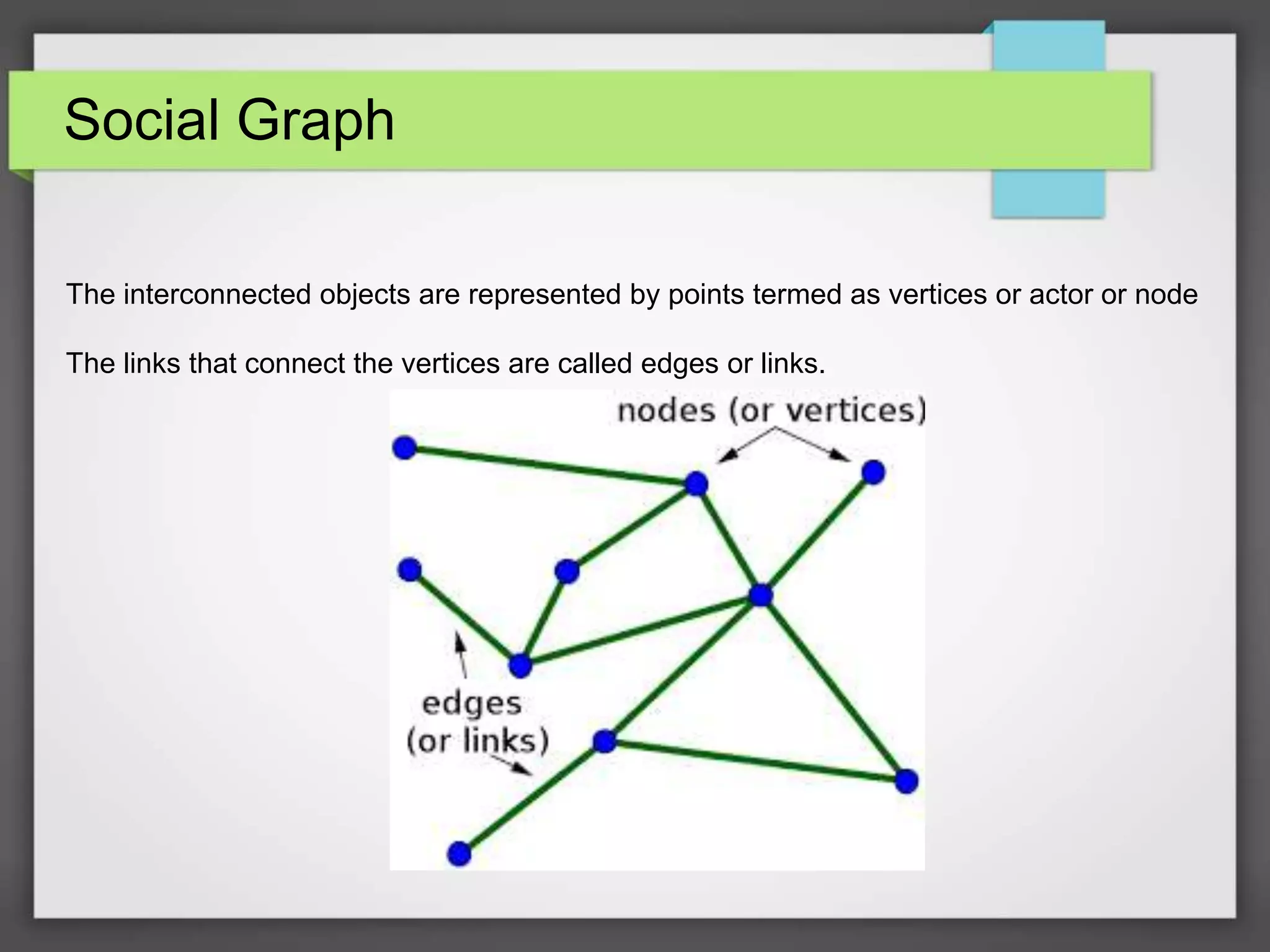 Social Graph

The interconnected objects are represented by points termed as vertices or actor or node

The links that connect the vertices are called edges or links.

nodes (or vertices)

edges
(or links)